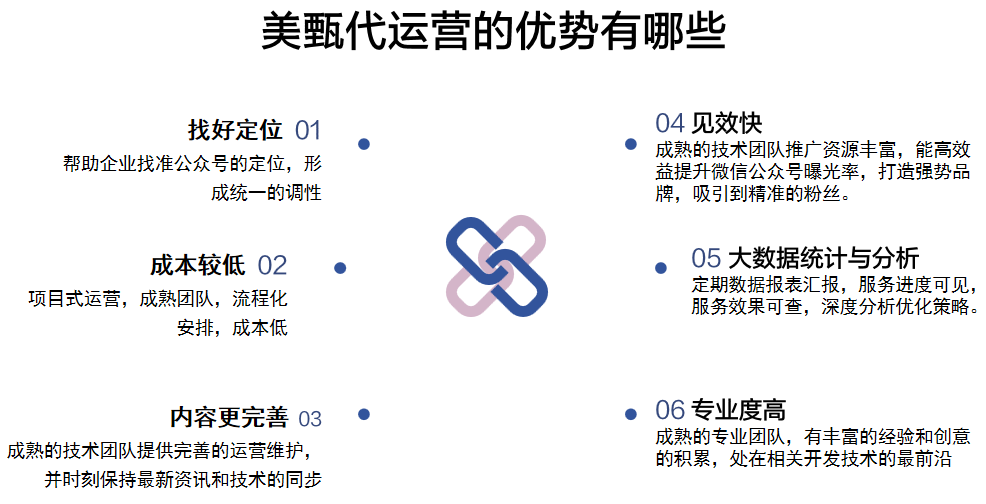 美甄代运营的优势有哪些

找好定位 01
帮助企业找准公众号的定位，形成统一的调性

成本较低 02
项目式运营，成熟团队，流程化安排，成本低

内容更完善 03
成熟的技术团队提供完善的运营维护，并时刻保持最新资讯和技术的同步

04 见效快
成熟的技术团队推广资源丰富，能高效益提升微信公众号曝光率，打造强势品牌，吸引到精准的粉丝。

05 大数据统计与分析
定期数据报表汇报，服务进度可见，服务效果可查，深度分析优化策略。

06 专业度高
成熟的专业团队，有丰富的经验和创意的积累，处在相关开发技术的最前沿